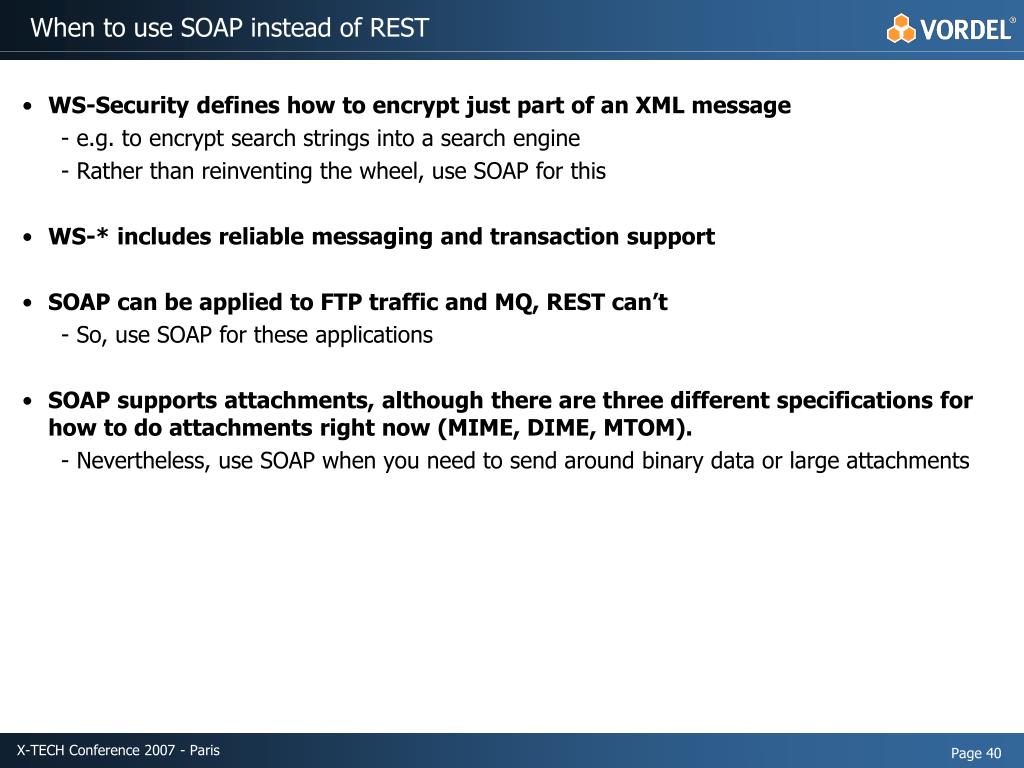 When to use SOAP instead of REST

VORDEL®

• WS-Security defines how to encrypt just part of an XML message
- e.g. to encrypt search strings into a search engine
- Rather than reinventing the wheel, use SOAP for this

• WS-* includes reliable messaging and transaction support

• SOAP can be applied to FTP traffic and MQ, REST can't
- So, use SOAP for these applications

• SOAP supports attachments, although there are three different specifications for how to do attachments right now (MIME, DIME, MTOM).
- Nevertheless, use SOAP when you need to send around binary data or large attachments

X-TECH Conference 2007 - Paris

Page 40